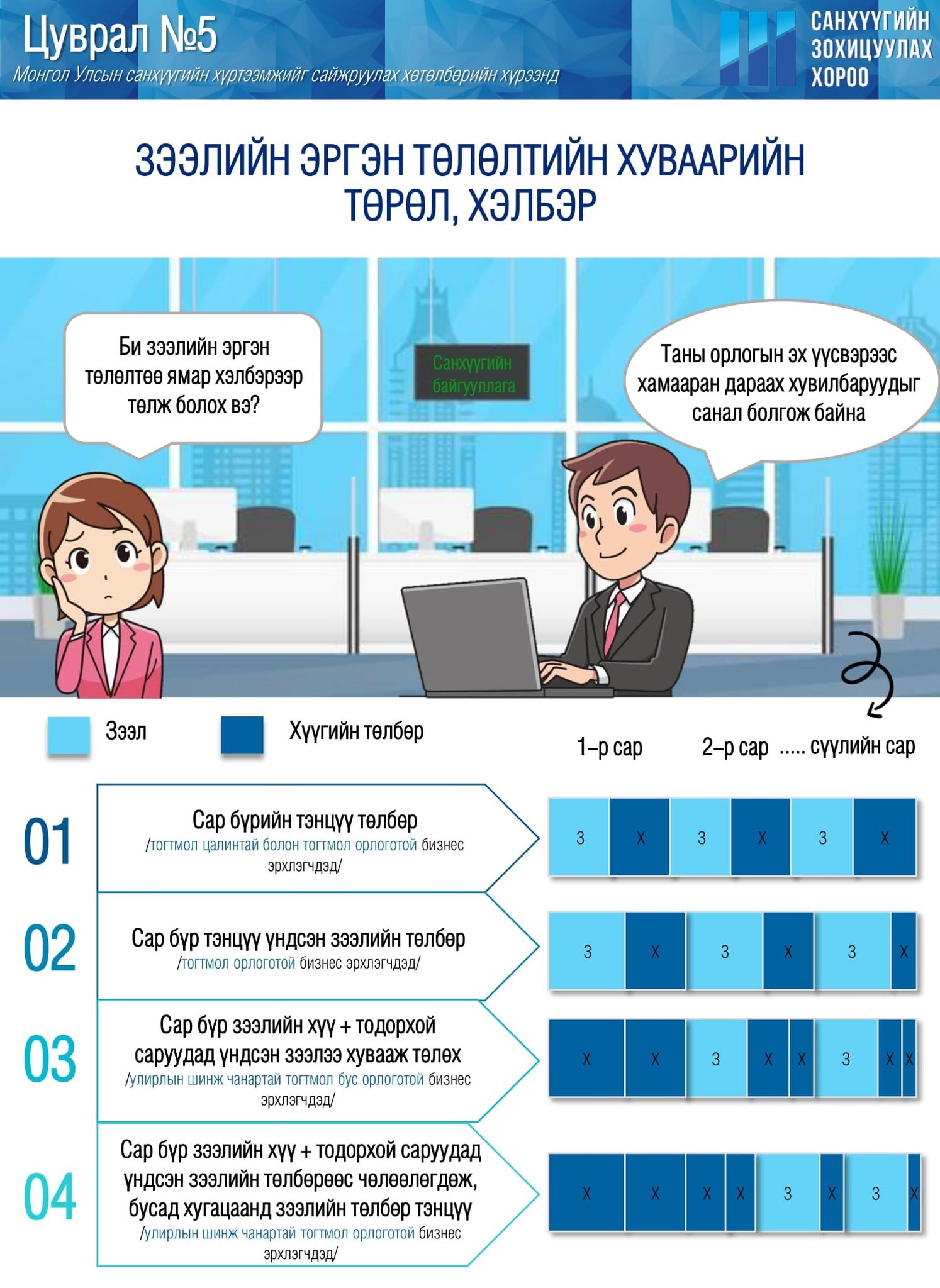 Цуврал №5
Монгол Улсын санхүүгийн хүртээмжийг сайжруулах хөтөлбөрийн хүрээнд

САНХҮҮГИЙН ЗОХИЦУУЛАХ ХОРОО

ЗЭЭЛИЙН ЭРГЭН ТӨЛӨЛТИЙН ХУВААРИЙН ТӨРӨЛ, ХЭЛБЭР

Би зээлийн эргэн төлөлтөө ямар хэлбэрээр төлж болох вэ?

Санхүүгийн байгууллага

Таны орлогын эх үүсвэрээс хамааран дараах хувилбаруудыг санал болгож байна

Зээл
Хүүгийн төлбөр

1-р сар
2-р сар
..... сүүлийн сар

01
Сар бүрийн тэнцүү төлбөр
/тогтмол цалинтай болон тогтмол орлоготой бизнес эрхлэгчдэд/
З Х З Х З Х

02
Сар бүр тэнцүү үндсэн зээлийн төлбөр
/тогтмол орлоготой бизнес эрхлэгчдэд/
З Х З Х З Х

03
Сар бүр зээлийн хүү + тодорхой саруудад үндсэн зээлээ хувааж төлөх
/улирлын шинж чанартай тогтмол бус орлоготой бизнес эрхлэгчдэд/
Х Х З Х Х З Х Х

04
Сар бүр зээлийн хүү + тодорхой саруудад үндсэн зээлийн төлбөрөөс чөлөөлөгдөж, бусад хугацаанд зээлийн төлбөр тэнцүү
/улирлын шинж чанартай тогтмол орлоготой бизнес эрхлэгчдэд/
Х Х Х Х З Х З Х